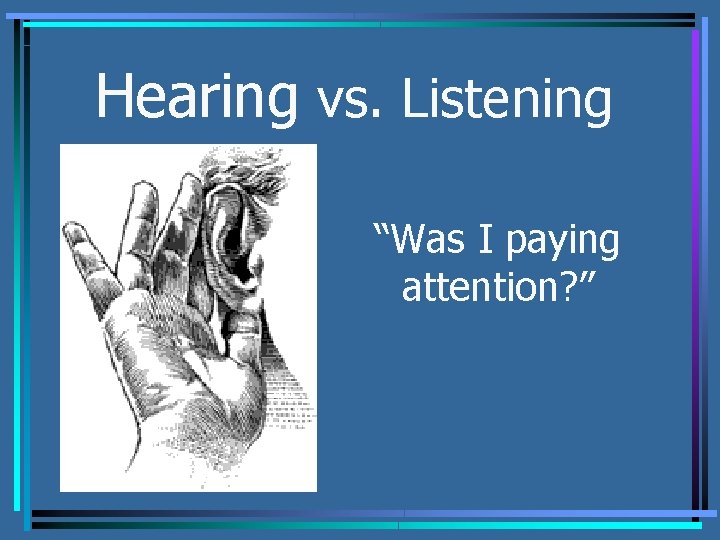 Hearing vs. Listening

“Was I paying attention?”